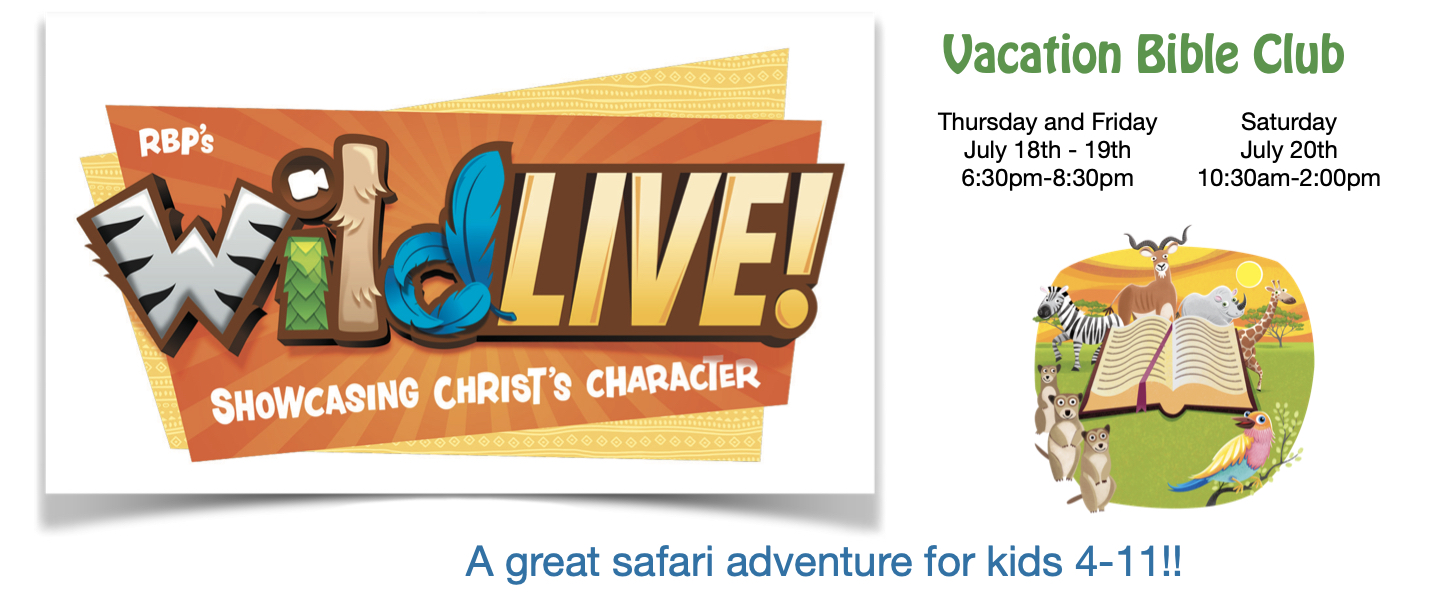 RBP's
WildLIVE!
SHOWCASING CHRIST'S CHARACTER

Vacation Bible Club

Thursday and Friday
July 18th - 19th
6:30pm-8:30pm

Saturday
July 20th
10:30am-2:00pm

A great safari adventure for kids 4-11!!